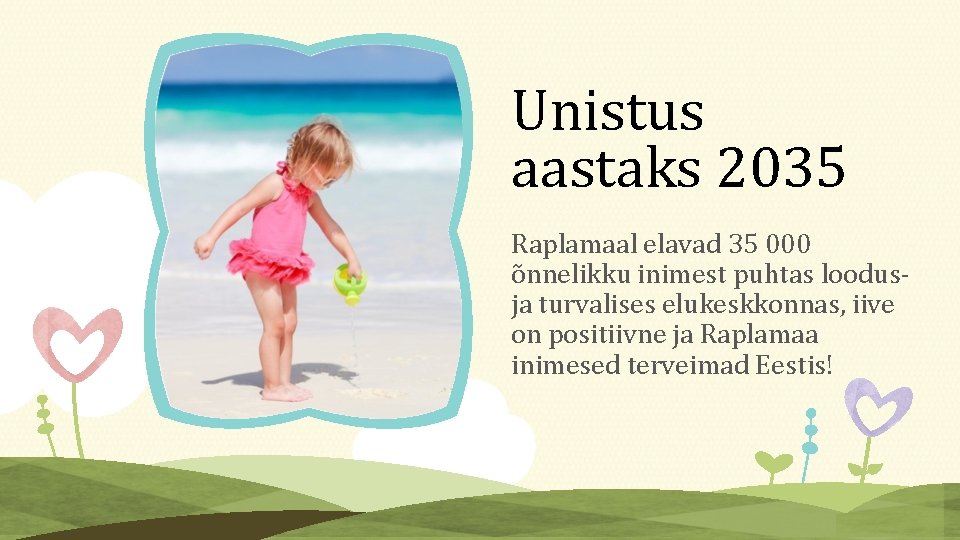 Unistus aastaks 2035

Raplamaal elavad 35 000 õnnelikku inimest puhtas loodus- ja turvalises elukeskkonnas, iive on positiivne ja Raplamaa inimesed terveimad Eestis!